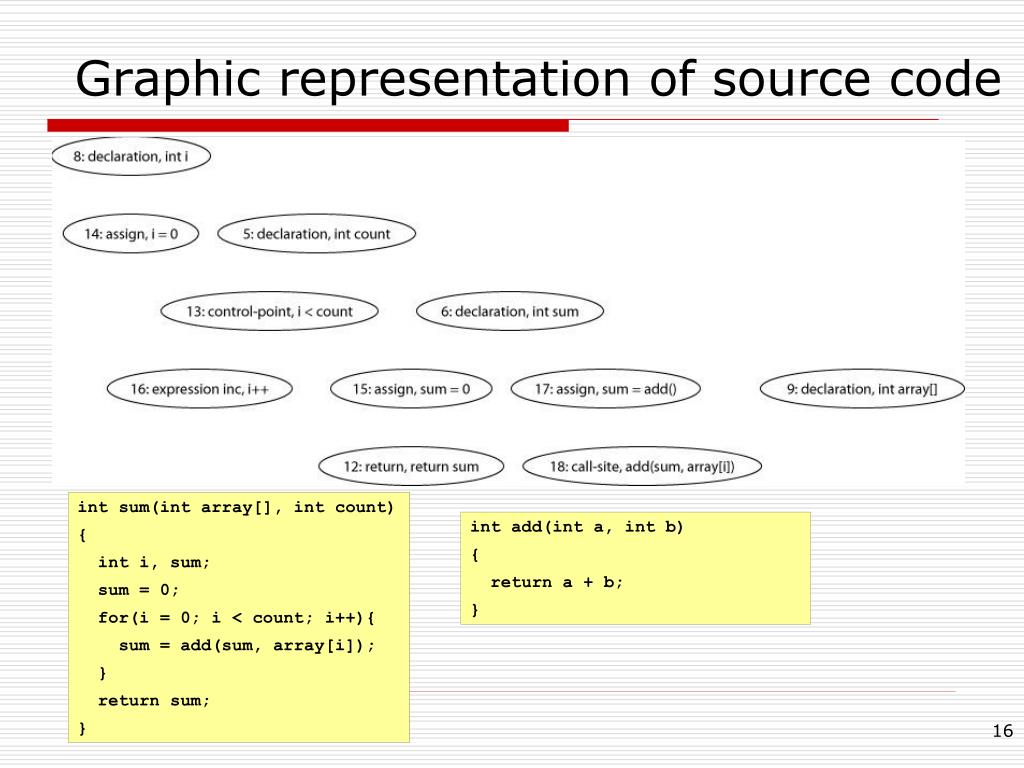 Graphic representation of source code

8: declaration, int i

14: assign, i = 0

5: declaration, int count

13: control-point, i < count

6: declaration, int sum

16: expression inc, i++

15: assign, sum = 0

17: assign, sum = add()

9: declaration, int array[]

12: return, return sum

18: call-site, add(sum, array[i])

int sum(int array[], int count)
{
int i, sum;
sum = 0;
for(i = 0; i < count; i++){
sum = add(sum, array[i]);
}
return sum;
}

int add(int a, int b)
{
return a + b;
}

16